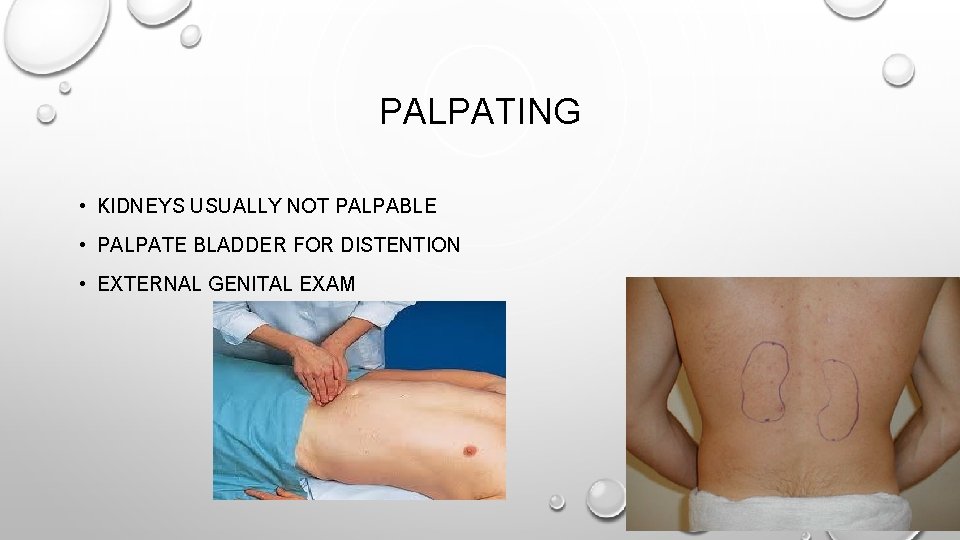 PALPATING

• KIDNEYS USUALLY NOT PALPABLE
• PALPATE BLADDER FOR DISTENTION
• EXTERNAL GENITAL EXAM